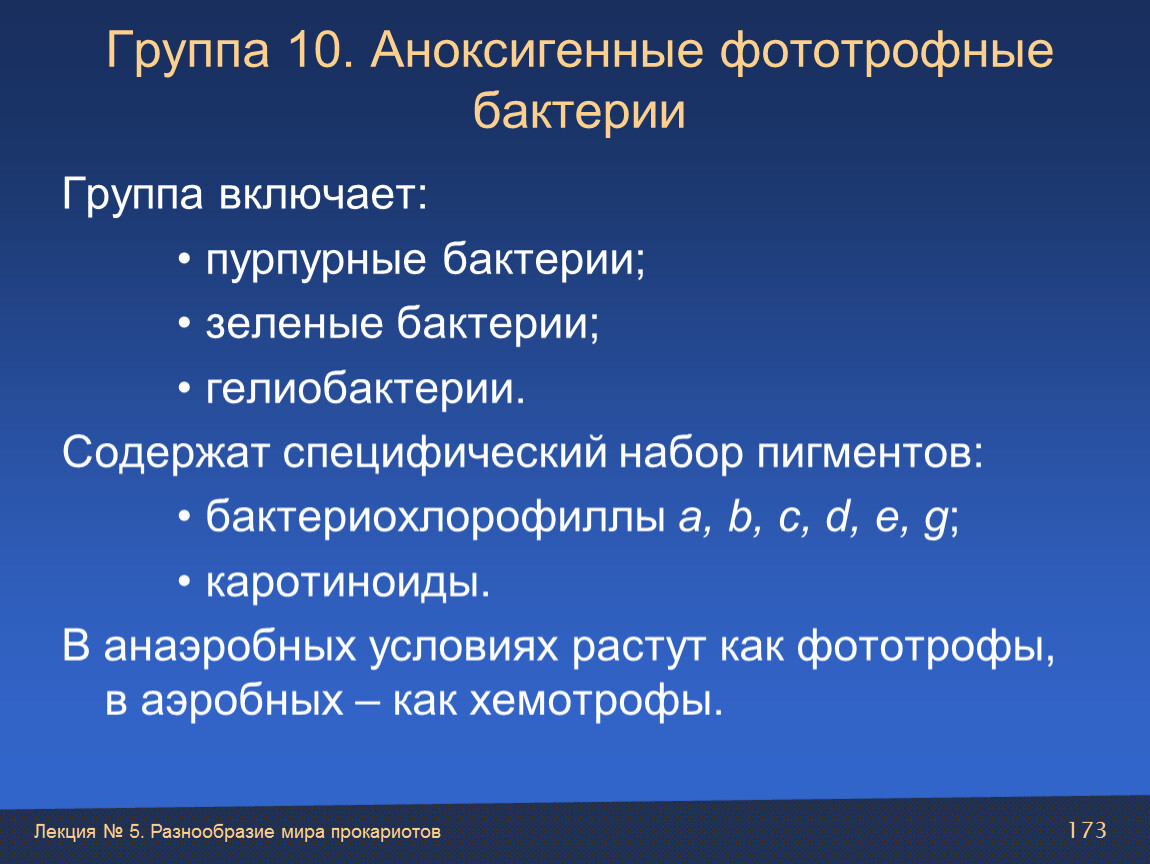 Группа 10. Аноксигенные фототрофные бактерии

Группа включает:

• пурпурные бактерии;

• зеленые бактерии;

• гелиобактерии.

Содержат специфический набор пигментов:

• бактериохлорофиллы a, b, c, d, e, g;

• каротиноиды.

В анаэробных условиях растут как фототрофы, в аэробных – как хемотрофы.

Лекция № 5. Разнообразие мира прокариотов

173